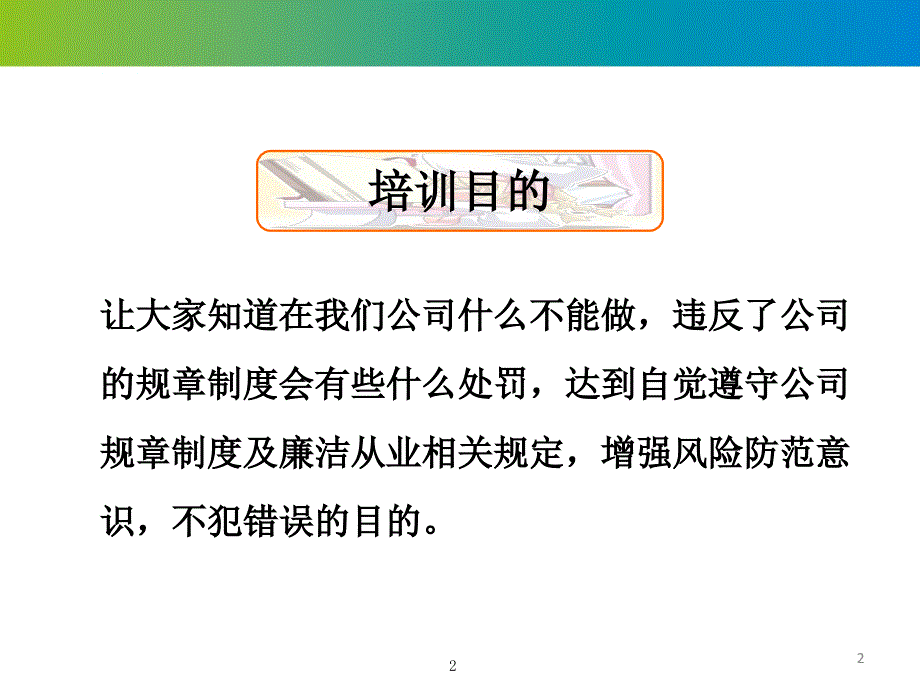 培训目的

让大家知道在我们公司什么不能做，违反了公司的规章制度会有些什么处罚，达到自觉遵守公司规章制度及廉洁从业相关规定，增强风险防范意识，不犯错误的目的。

2

2